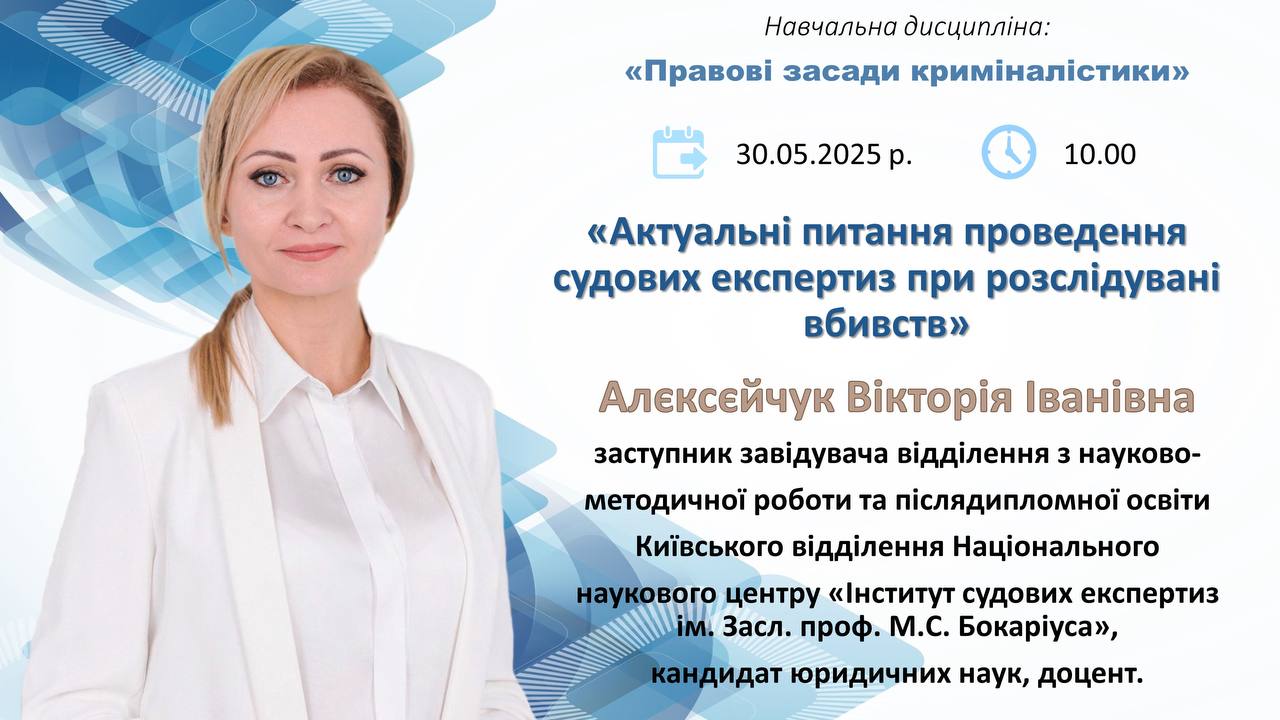 Навчальна дисципліна:
«Правові засади криміналістики»

30.05.2025 р.

10.00

«Актуальні питання проведення судових експертиз при розслідувані вбивств»

Алєксєйчук Вікторія Іванівна

заступник завідувача відділення з науково-методичної роботи та післядипломної освіти Київського відділення Національного наукового центру «Інститут судових експертиз ім. Засл. проф. М.С. Бокаріуса», кандидат юридичних наук, доцент.